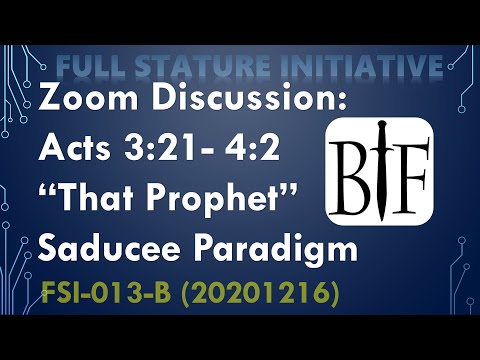 FULL STATURE INITIATIVE

Zoom Discussion: Acts 3:21- 4:2 “That Prophet” Saducee Paradigm

BF

FSI-013-B (20201216)